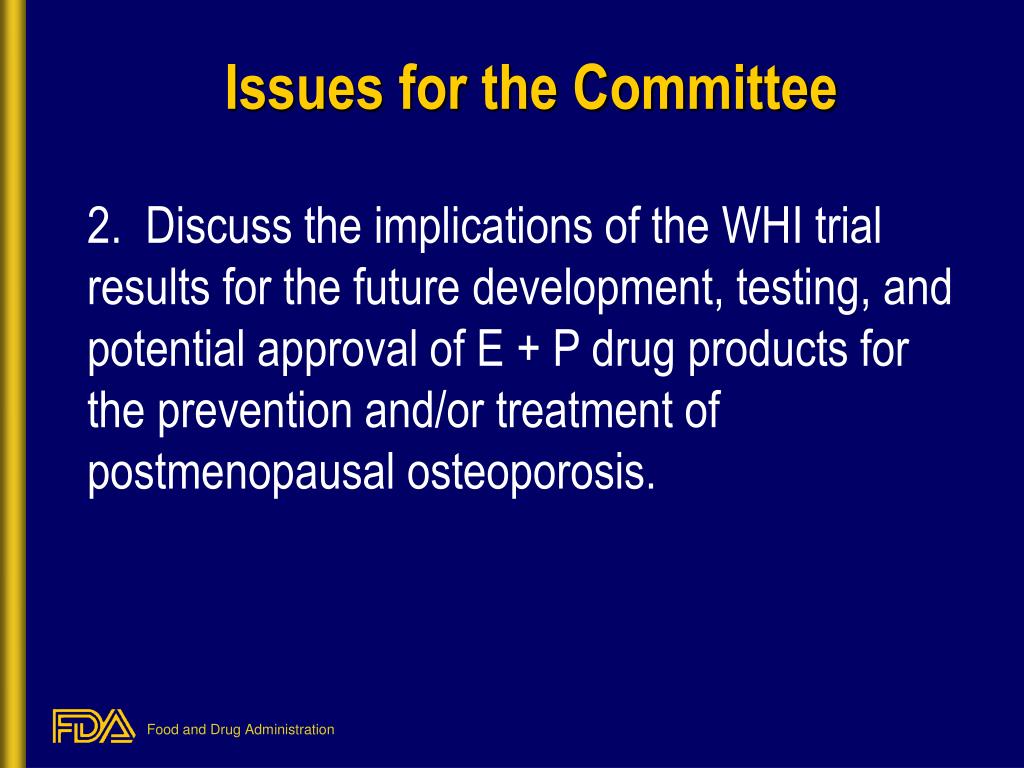 Issues for the Committee

2. Discuss the implications of the WHI trial results for the future development, testing, and potential approval of E + P drug products for the prevention and/or treatment of postmenopausal osteoporosis.

FDA Food and Drug Administration